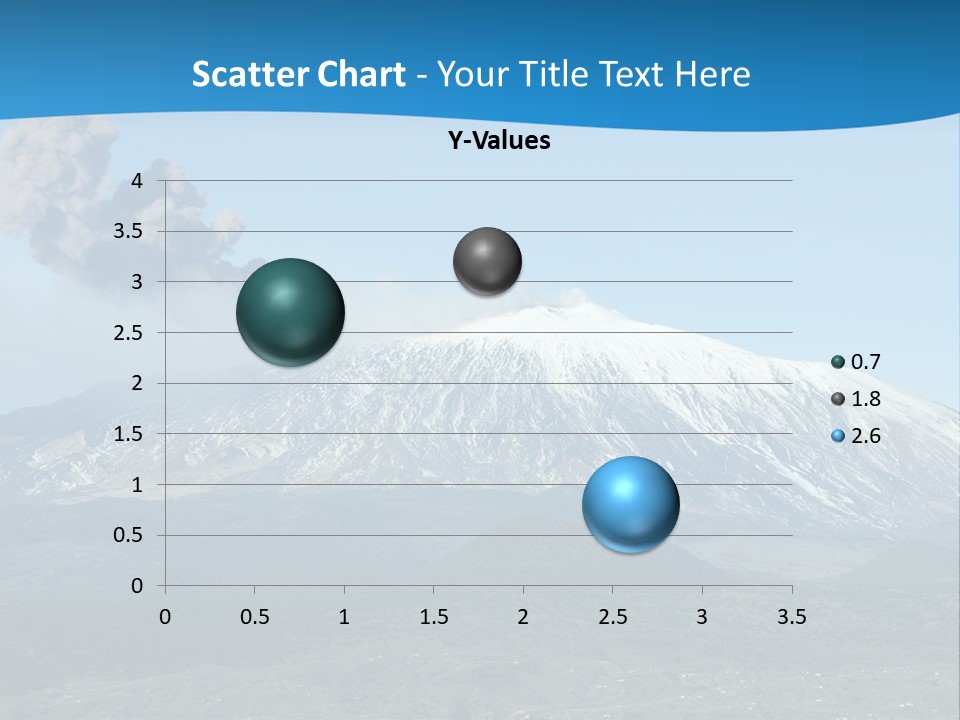 Scatter Chart - Your Title Text Here

Y-Values

4
3.5
3
2.5
2
1.5
1
0.5
0

0 0.5 1 1.5 2 2.5 3 3.5

0.7
1.8
2.6